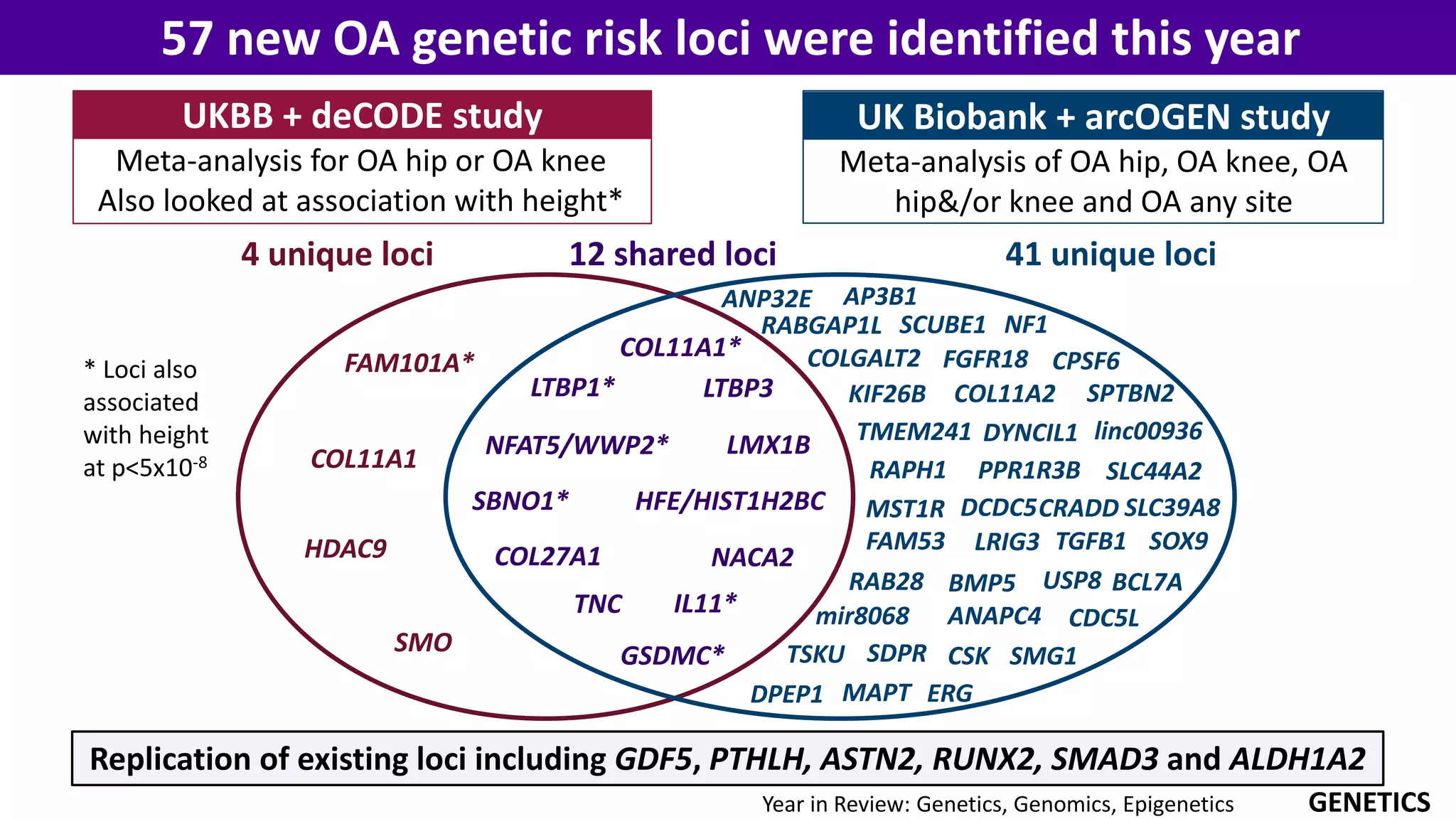 57 new OA genetic risk loci were identified this year

UKBB + deCODE study

Meta-analysis for OA hip or OA knee
Also looked at association with height*

UK Biobank + arcOGEN study

Meta-analysis of OA hip, OA knee, OA hip&/or knee and OA any site

4 unique loci

12 shared loci

41 unique loci

* Loci also associated with height at p<5x10$^{-8}$

FAM101A*
COL11A1
HDAC9
SMO

COL11A1*
LTBP1*
LTBP3
NFAT5/WWP2*
LMX1B
SBNO1*
HFE/HIST1H2BC
COL27A1
NACA2
TNC
IL11*
GSDMC*

ANP32E AP3B1
RABGAP1L SCUBE1 NF1
COLGALT2 FGFR18 CPSF6
KIF26B COL11A2 SPTBN2
TMEM241 DYNCIL1 linc00936
RAPH1 PPR1R3B SLC44A2
MST1R DCDC5 CRADD SLC39A8
FAM53 LRIG3 TGFB1 SOX9
RAB28 BMP5 USP8 BCL7A
mir8068 ANAPC4 CDC5L
TSKU SDPR CSK SMG1
DPEP1 MAPT ERG

Replication of existing loci including GDF5, PTHLH, ASTN2, RUNX2, SMAD3 and ALDH1A2

Year in Review: Genetics, Genomics, Epigenetics

GENETICS